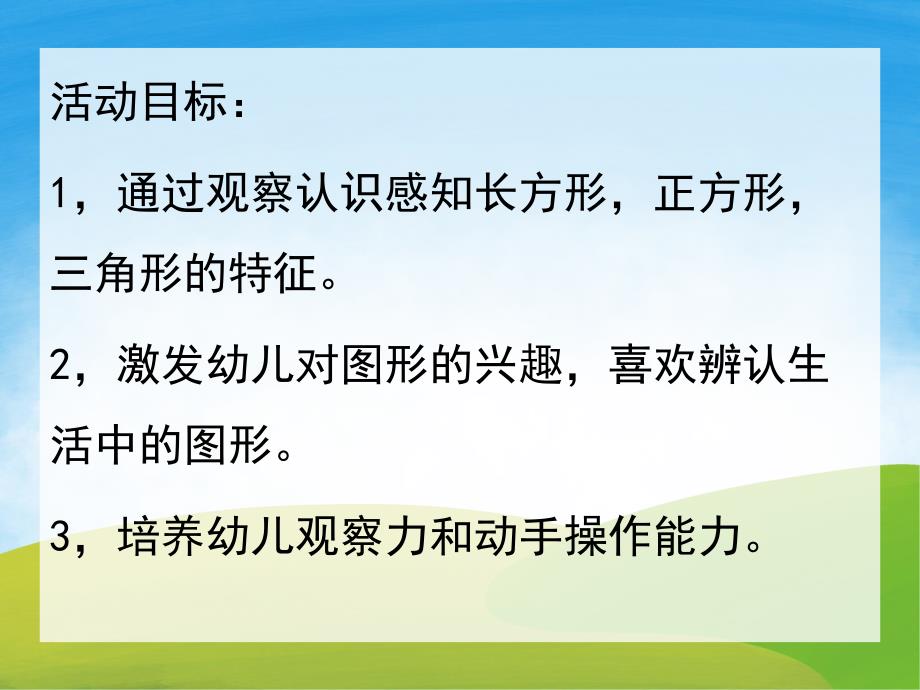 活动目标：

1，通过观察认识感知长方形，正方形，三角形的特征。

2，激发幼儿对图形的兴趣，喜欢辨认生活中的图形。

3，培养幼儿观察力和动手操作能力。